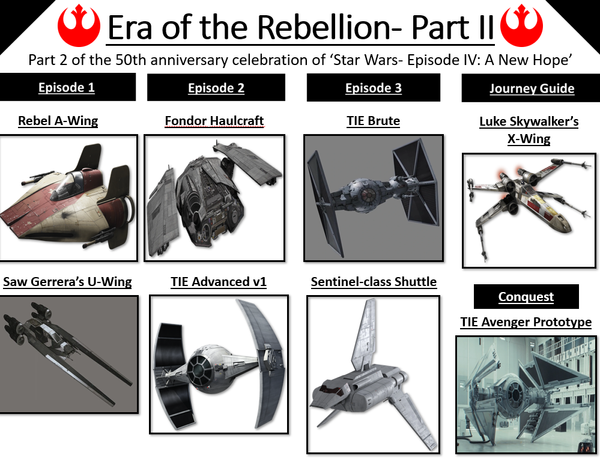 Era of the Rebellion- Part II

Part 2 of the 50th anniversary celebration of 'Star Wars- Episode IV: A New Hope'

Episode 1

Rebel A-Wing

Saw Gerrera's U-Wing

Episode 2

Fondor Haulcraft

TIE Advanced v1

Episode 3

TIE Brute

Sentinel-class Shuttle

Journey Guide

Luke Skywalker's X-Wing

Conquest

TIE Avenger Prototype